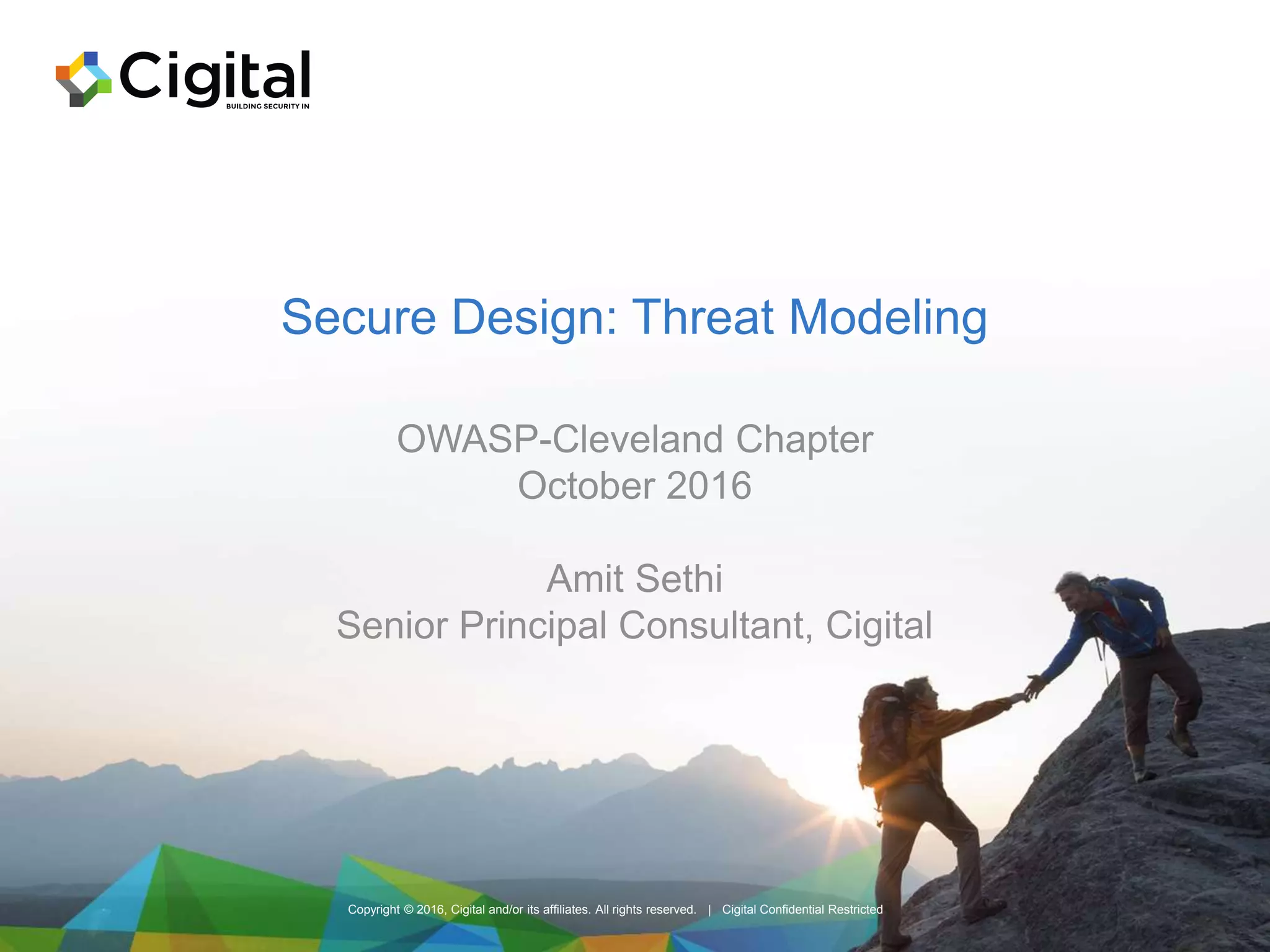 Cigital
BUILDING SECURITY IN

Secure Design: Threat Modeling

OWASP-Cleveland Chapter
October 2016

Amit Sethi
Senior Principal Consultant, Cigital

Copyright © 2016, Cigital and/or its affiliates. All rights reserved. | Cigital Confidential Restricted